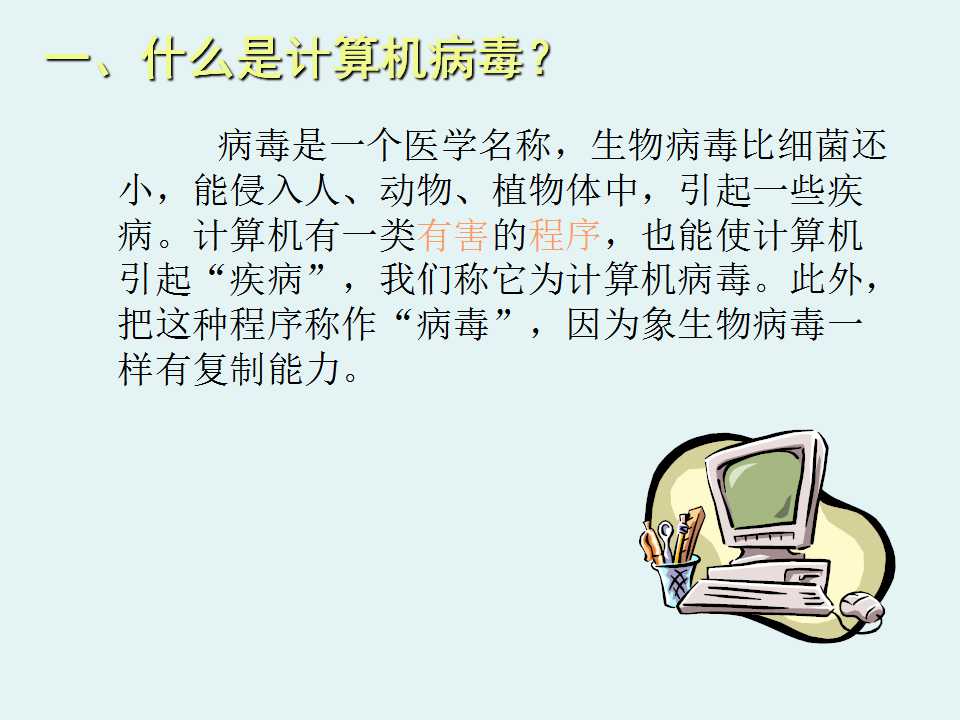 一、什么是计算机病毒？

病毒是一个医学名称，生物病毒比细菌还小，能侵入人、动物、植物体中，引起一些疾病。计算机有一类有害的程序，也能使计算机引起“疾病”，我们称它为计算机病毒。此外，把这种程序称作“病毒”，因为象生物病毒一样有复制能力。